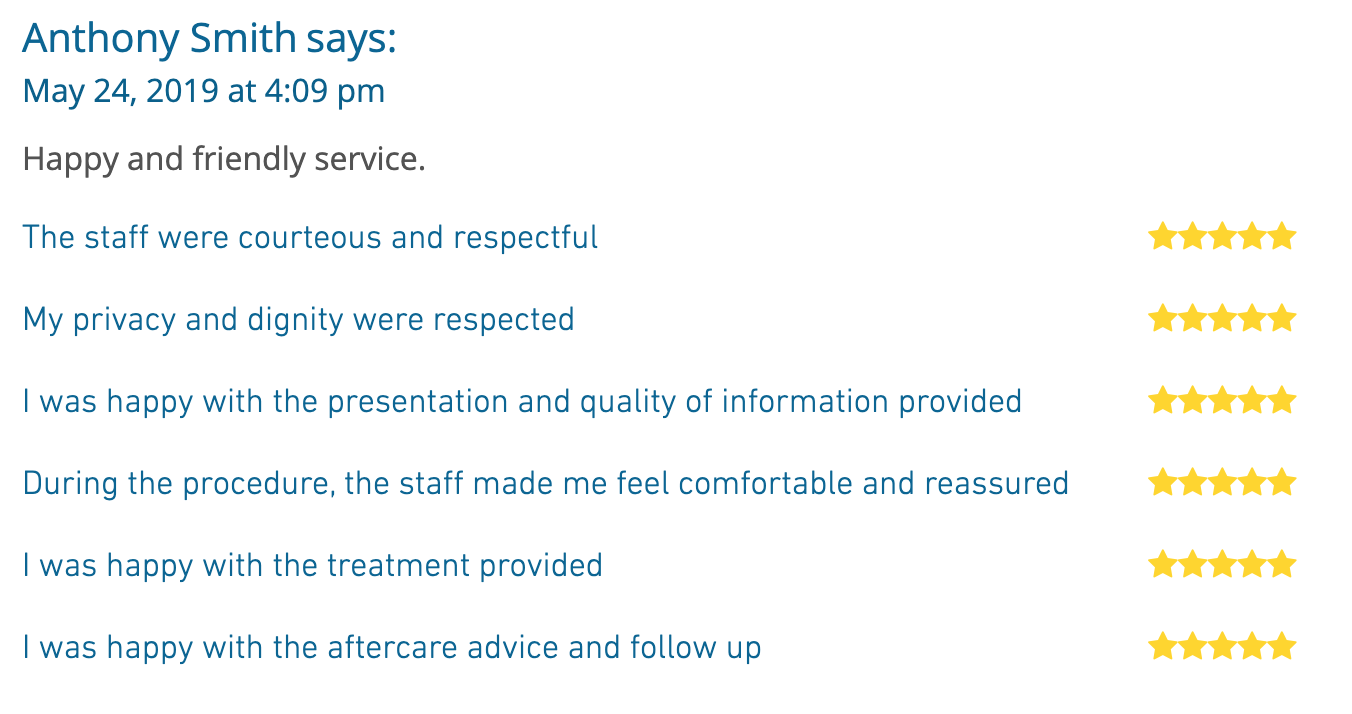 Anthony Smith says:
May 24, 2019 at 4:09 pm

Happy and friendly service.

The staff were courteous and respectful

My privacy and dignity were respected

I was happy with the presentation and quality of information provided

During the procedure, the staff made me feel comfortable and reassured

I was happy with the treatment provided

I was happy with the aftercare advice and follow up